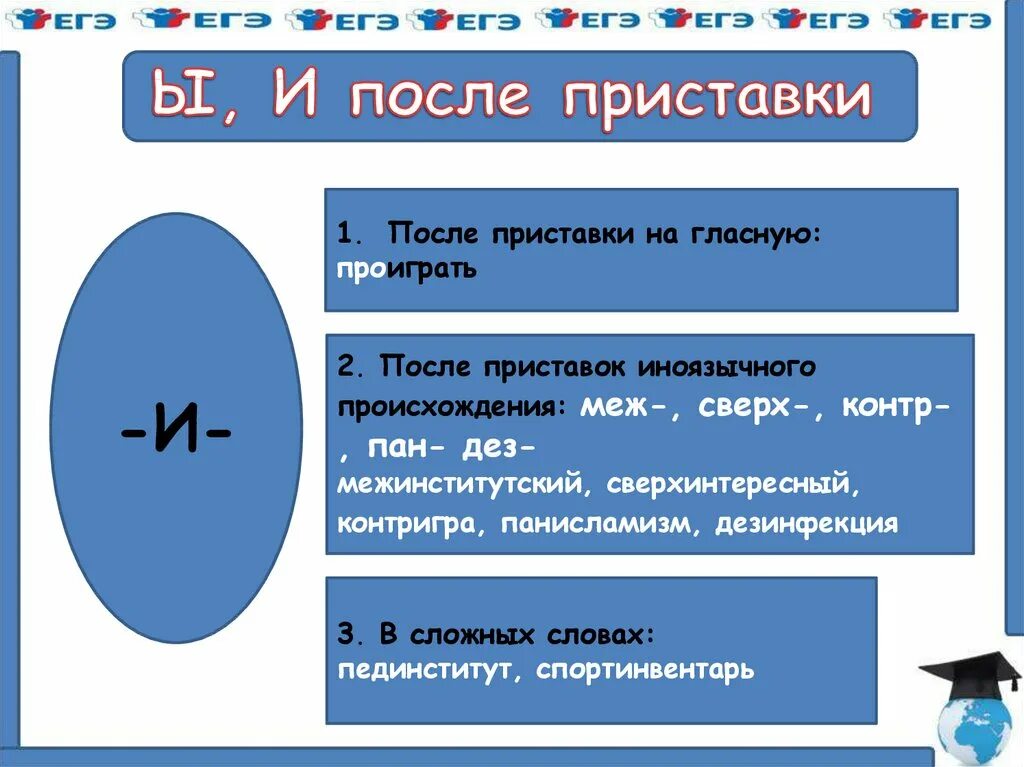 ЕГЭ ЕГЭ ЕГЭ ЕГЭ ЕГЭ ЕГЭ ЕГЭ ЕГЭ

Ы, И после приставки

-И-

1. После приставки на гласную: проиграть

2. После приставок иноязычного происхождения: меж-, сверх-, контр-, пан- дез-
межинститутский, сверхинтересный, контригра, панисламизм, дезинфекция

3. В сложных словах: пединститут, спортинвентарь